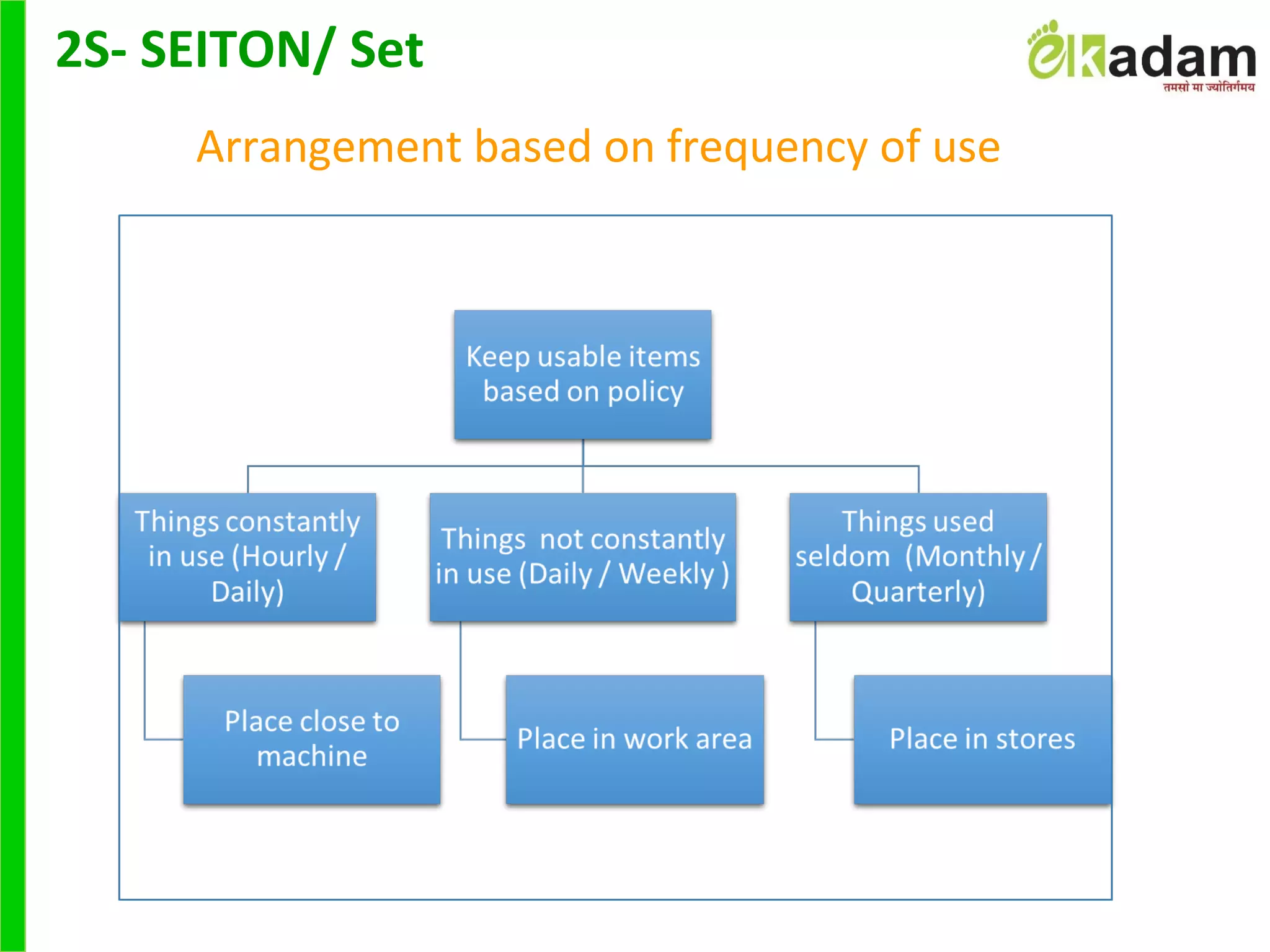 2S- SEITON/ Set

ekadam
तमसो मा ज्योतिर्गमय

Arrangement based on frequency of use

Keep usable items based on policy

Things constantly in use (Hourly / Daily)

Things not constantly in use (Daily / Weekly )

Things used seldom (Monthly / Quarterly)

Place close to machine

Place in work area

Place in stores